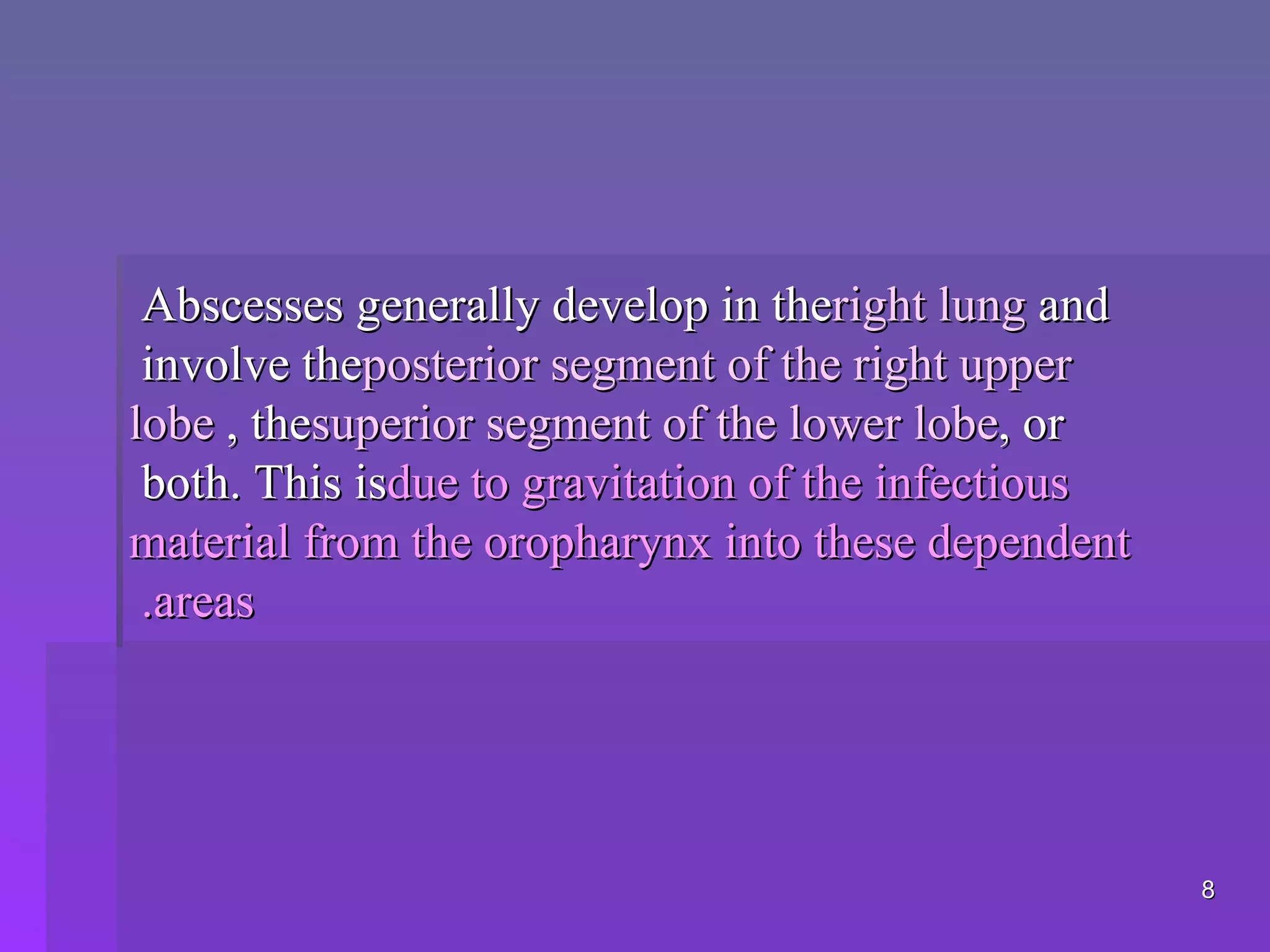 Abscesses generally develop in theright lung and involve theposterior segment of the right upper lobe , thesuperior segment of the lower lobe, or both. This isdue to gravitation of the infectious material from the oropharynx into these dependent .areas

8